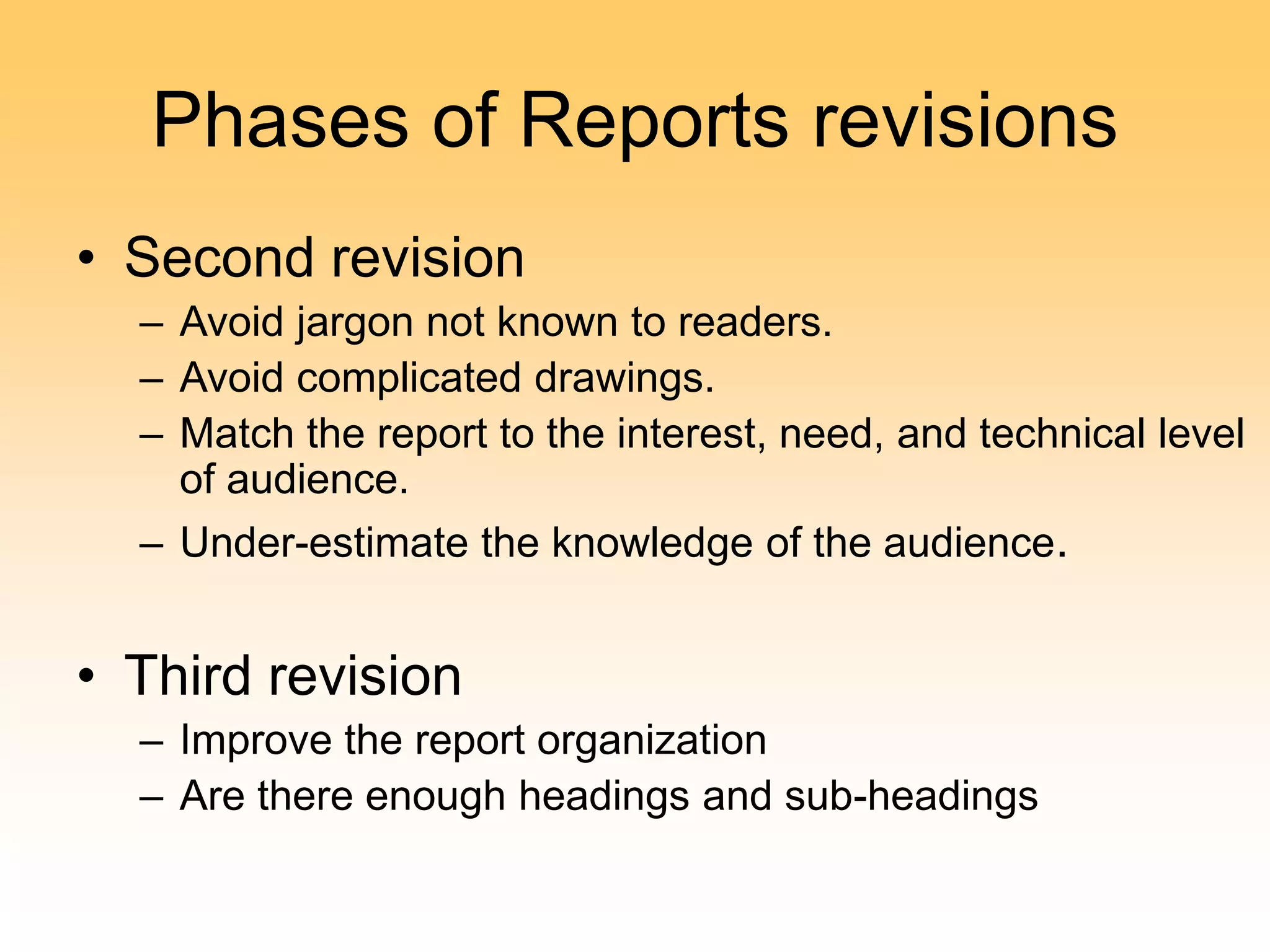 Phases of Reports revisions

• Second revision
– Avoid jargon not known to readers.
– Avoid complicated drawings.
– Match the report to the interest, need, and technical level of audience.
– Under-estimate the knowledge of the audience.

• Third revision
– Improve the report organization
– Are there enough headings and sub-headings